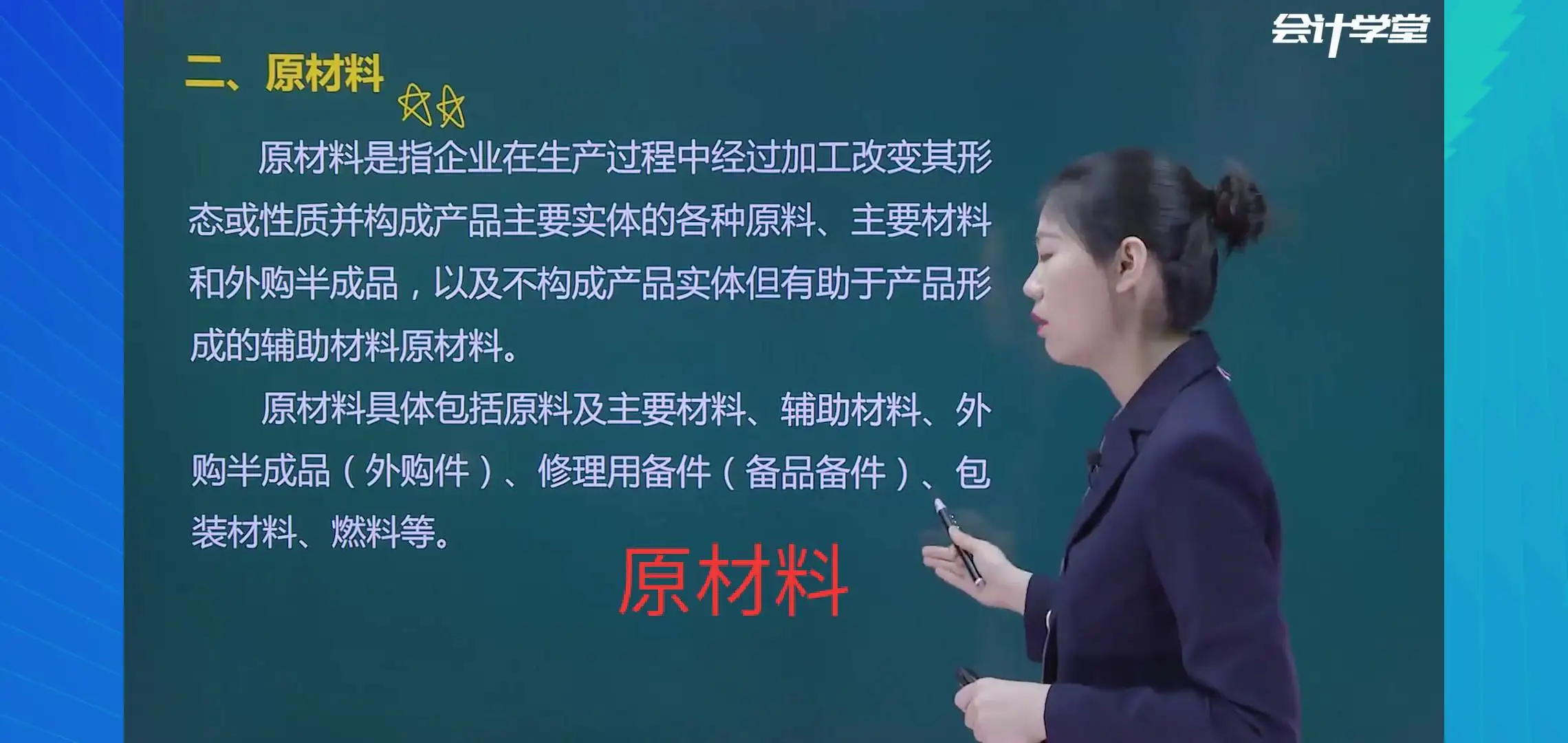 会计学堂

二、原材料

原材料是指企业在生产过程中经过加工改变其形态或性质并构成产品主要实体的各种原料、主要材料和外购半成品，以及不构成产品实体但有助于产品形成的辅助材料原材料。

原材料具体包括原料及主要材料、辅助材料、外购半成品（外购件）、修理用备件（备品备件）、包装材料、燃料等。

原材料